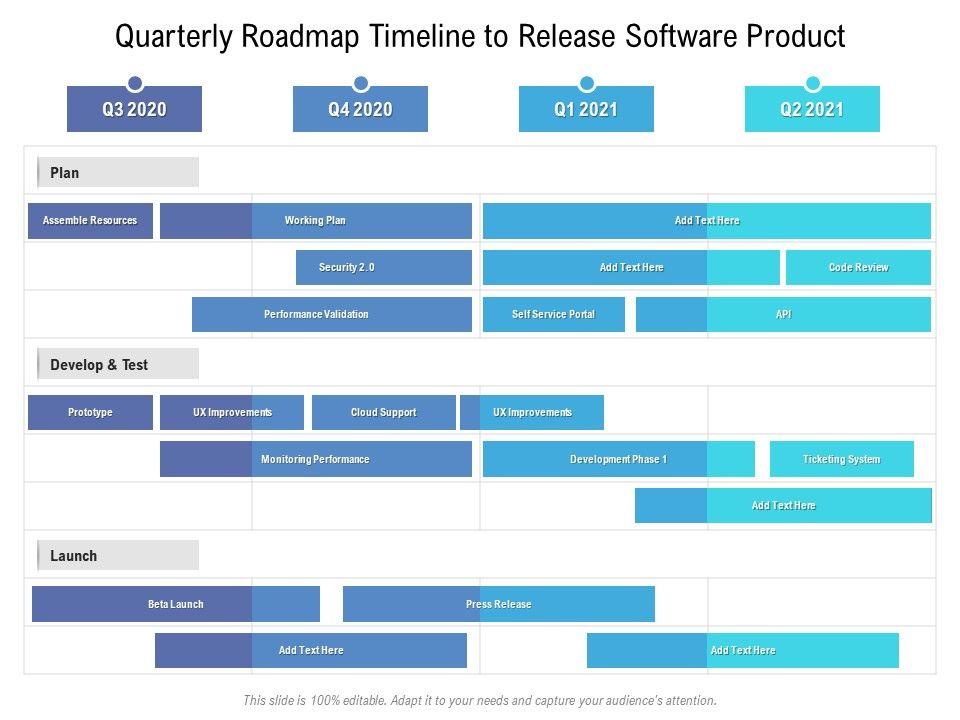 Quarterly Roadmap Timeline to Release Software Product

Q3 2020

Q4 2020

Q1 2021

Q2 2021

Plan

Assemble Resources

Working Plan

Add Text Here

Security 2.0

Add Text Here

Code Review

Performance Validation

Self Service Portal

API

Develop & Test

Prototype

UX Improvements

Cloud Support

UX Improvements

Monitoring Performance

Development Phase 1

Ticketing System

Add Text Here

Launch

Beta Launch

Press Release

Add Text Here

Add Text Here

This slide is 100% editable. Adapt it to your needs and capture your audience's attention.